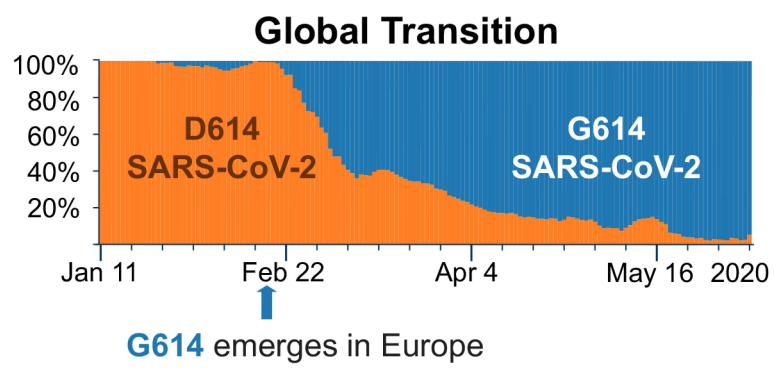 Global Transition

100%
80%
60%
40%
20%

D614
SARS-CoV-2

G614
SARS-CoV-2

Jan 11
Feb 22
Apr 4
May 16
2020

G614 emerges in Europe